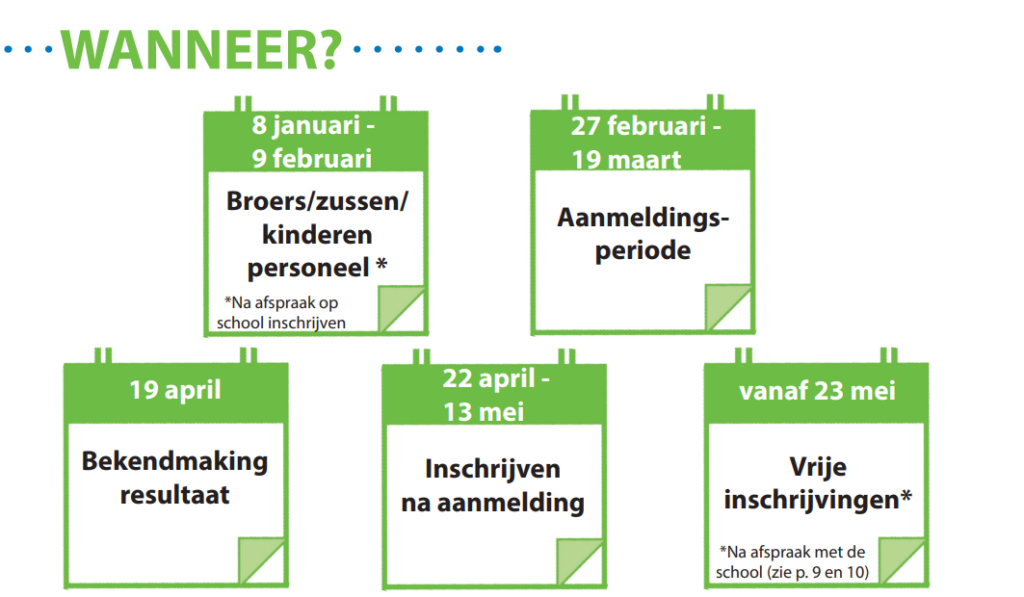 WANNEER?

8 januari - 9 februari

Broers/zussen/ kinderen personeel *

*Na afspraak op school inschrijven

27 februari - 19 maart

Aanmeldingsperiode

19 april

Bekendmaking resultaat

22 april - 13 mei

Inschrijven na aanmelding

vanaf 23 mei

Vrije inschrijvingen*

*Na afspraak met de school (zie p. 9 en 10)